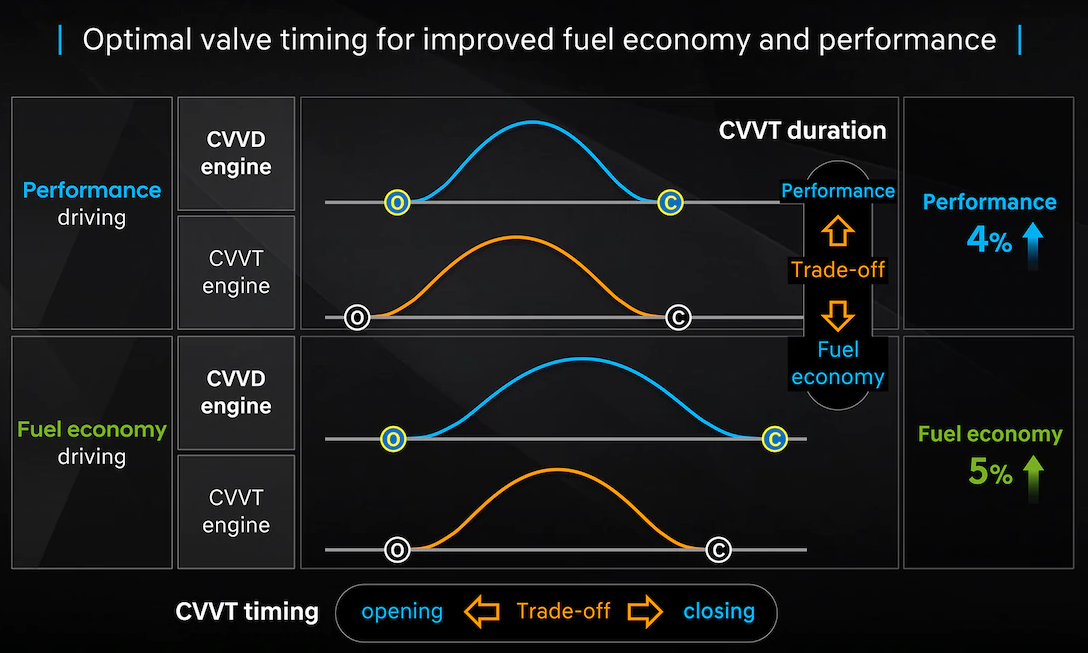 Optimal valve timing for improved fuel economy and performance

Performance driving

CVVD engine

O C

CVVT engine

O C

CVVT duration

Performance

Trade-off

Fuel economy

Performance 4%

Fuel economy driving

CVVD engine

O C

CVVT engine

O C

Fuel economy 5%

CVVT timing opening Trade-off closing